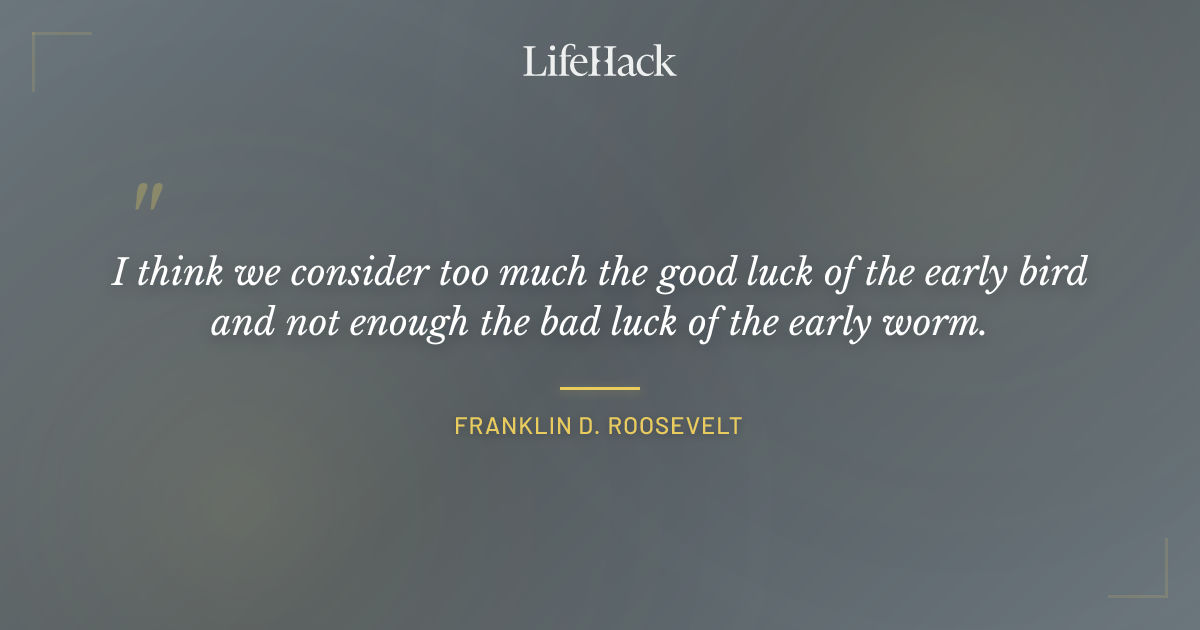 LifeHack

"

I think we consider too much the good luck of the early bird and not enough the bad luck of the early worm.

FRANKLIN D. ROOSEVELT